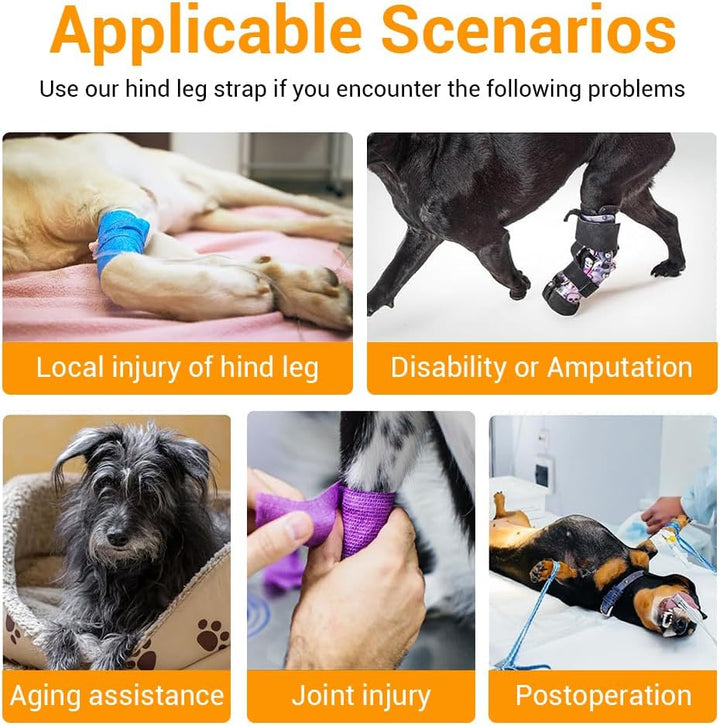 Applicable Scenarios

Use our hind leg strap if you encounter the following problems

Local injury of hind leg

Disability or Amputation

Aging assistance

Joint injury

Postoperation